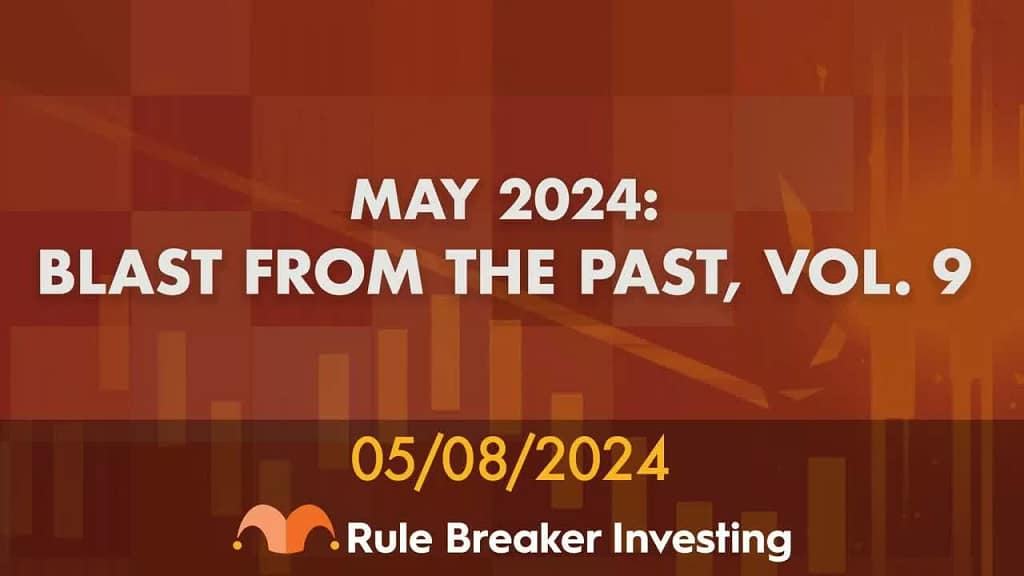 MAY 2024:
BLAST FROM THE PAST, VOL. 9

05/08/2024

Rule Breaker Investing